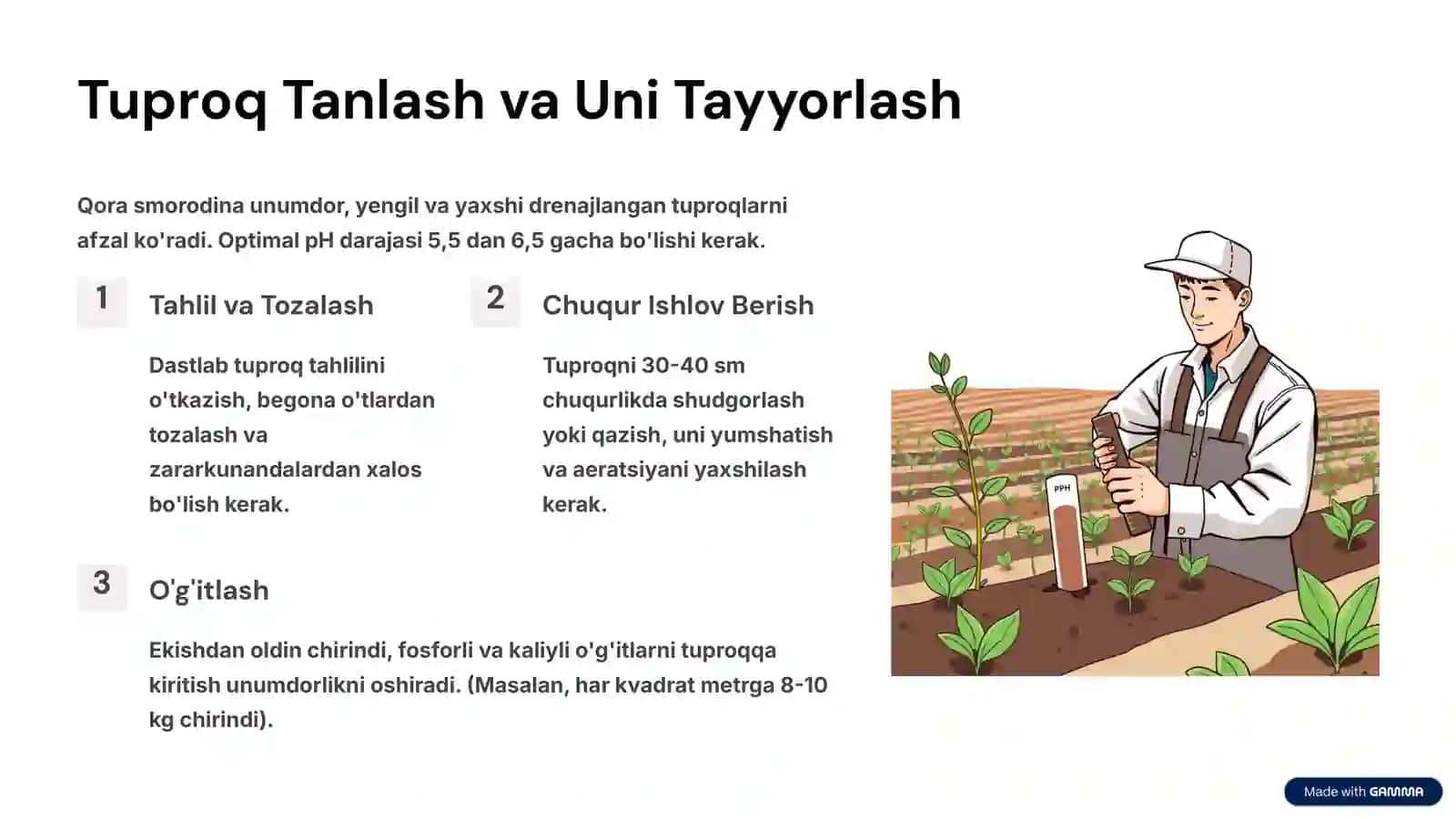 Tuproq Tanlash va Uni Tayyorlash

Qora smorodina unumdor, yengil va yaxshi drenajlangan tuproqlarni afzal ko'radi. Optimal pH darajasi 5,5 dan 6,5 gacha bo'lishi kerak.

1

Tahlil va Tozalash

Dastlab tuproq tahlilini o'tkazish, begona o'tlardan tozalash va zararkunandalardan xalos bo'lish kerak.

2

Chuqur Ishlov Berish

Tuproqni 30-40 sm chuqurlikda shudgorlash yoki qazish, uni yumshatish va aeratsiyani yaxshilash kerak.

3

O'g'itlash

Ekishdan oldin chirindi, fosforli va kaliyli o'g'itlarni tuproqqa kiritish unumdorlikni oshiradi. (Masalan, har kvadrat metrga 8-10 kg chirindi).

PPH

Made with GAMMA